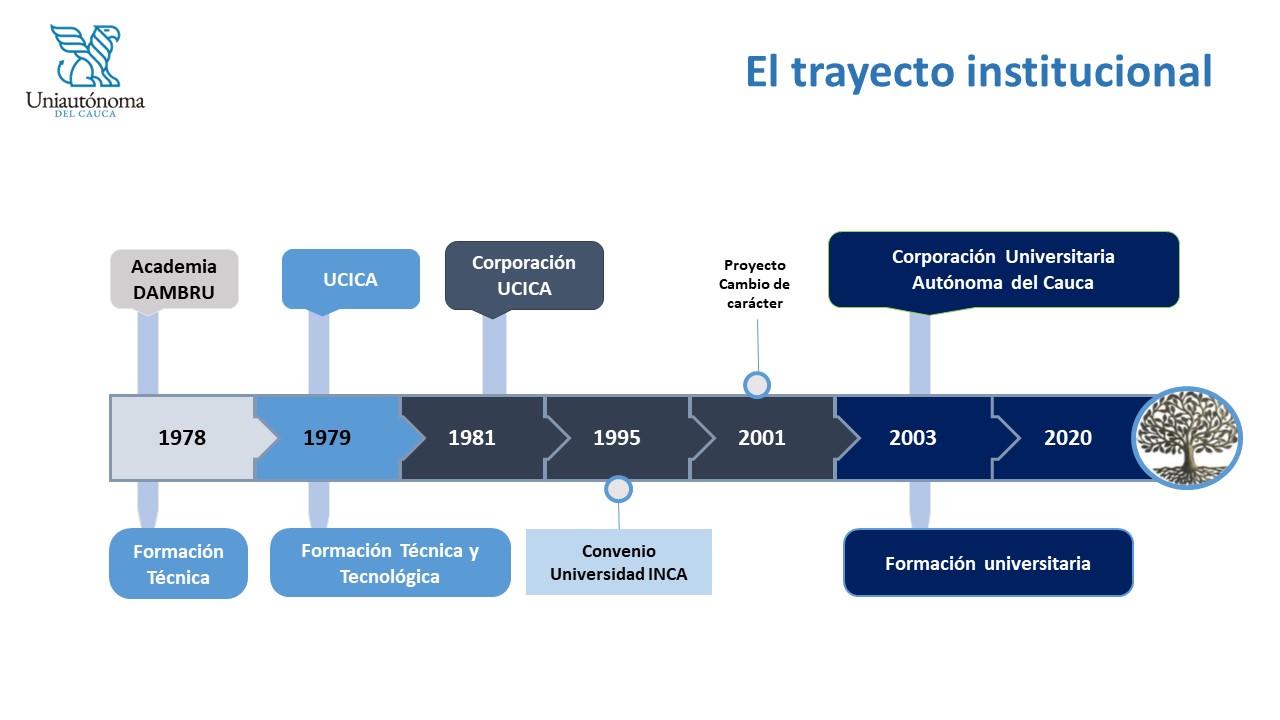 Uniautónoma
DEL CAUCA

El trayecto institucional

Academia DAMBRU

UCICA

Corporación UCICA

Proyecto Cambio de carácter

Corporación Universitaria Autónoma del Cauca

1978

1979

1981

1995

2001

2003

2020

Formación Técnica

Formación Técnica y Tecnológica

Convenio Universidad INCA

Formación universitaria